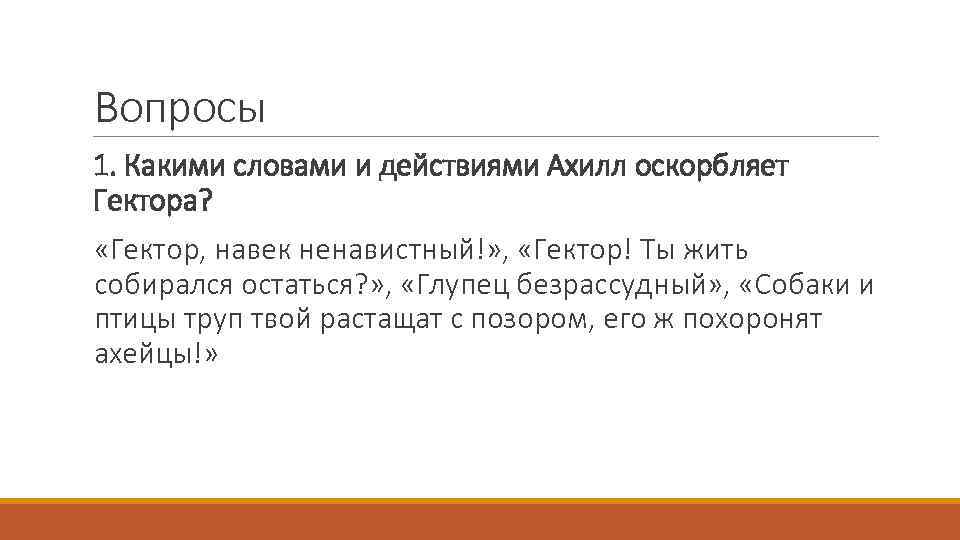 Вопросы

1. Какими словами и действиями Ахилл оскорбляет Гектора?

«Гектор, навек ненавистный!», «Гектор! Ты жить собирался остаться?», «Глупец безрассудный», «Собаки и птицы труп твой растащат с позором, его ж похоронят ахейцы!»